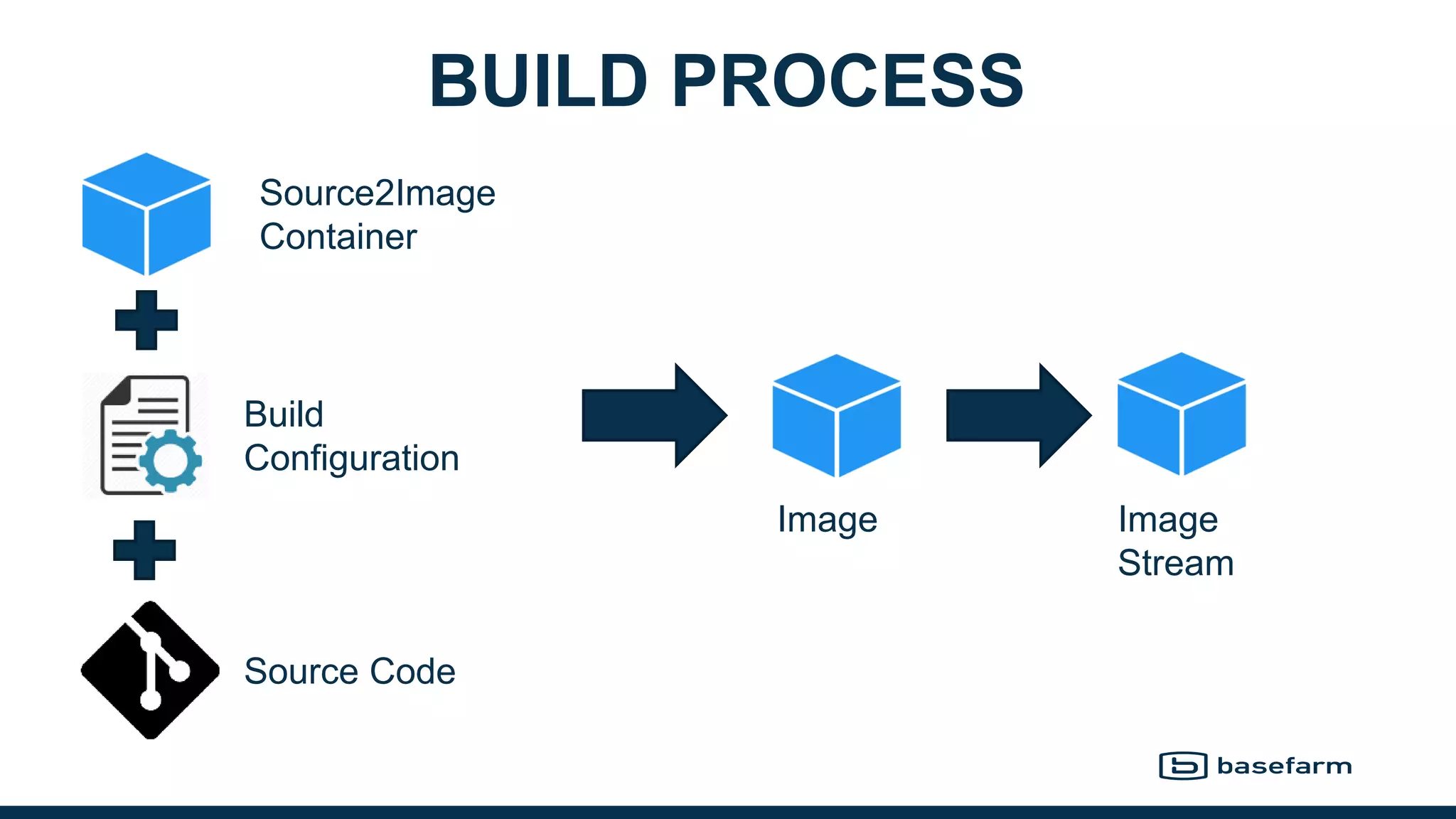 BUILD PROCESS

Source2Image Container

Build Configuration

Source Code

Image

Image Stream

basefarm